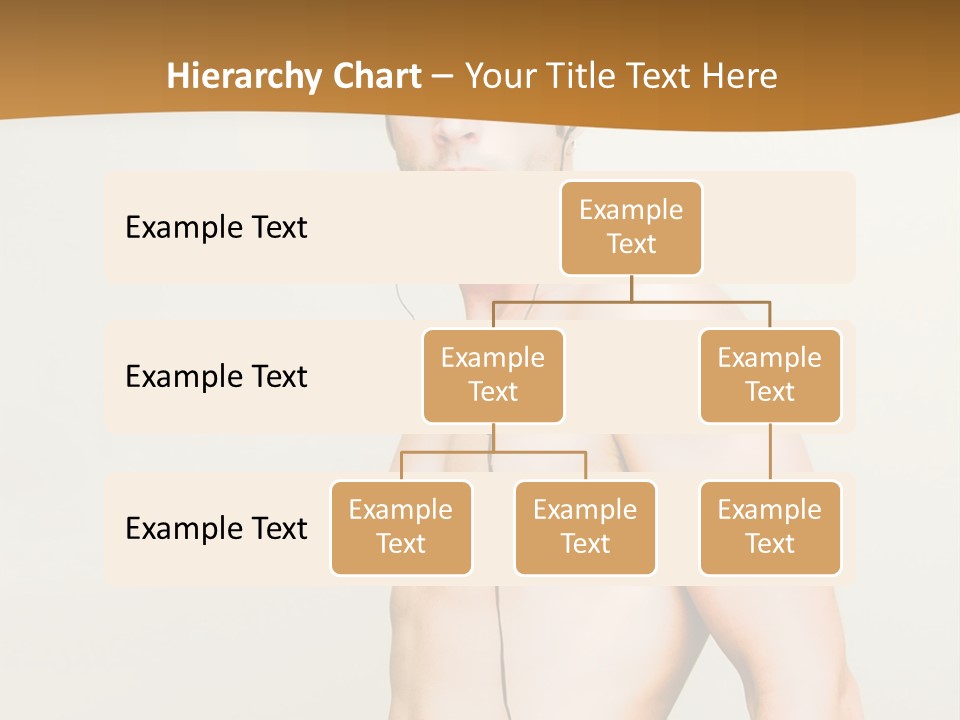 Hierarchy Chart – Your Title Text Here

Example Text

Example Text

Example Text

Example Text

Example Text

Example Text

Example Text

Example Text

Example Text